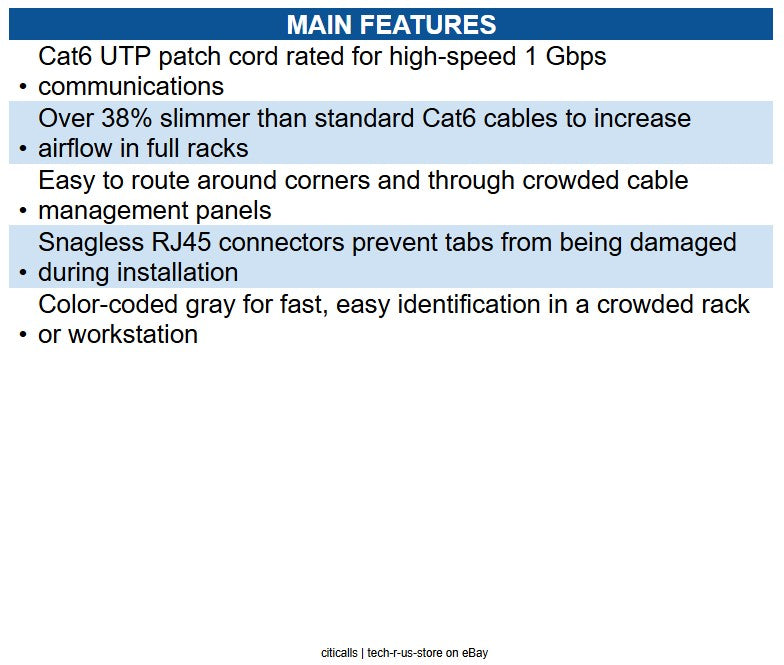 MAIN FEATURES

• Cat6 UTP patch cord rated for high-speed 1 Gbps communications
• Over 38% slimmer than standard Cat6 cables to increase airflow in full racks
• Easy to route around corners and through crowded cable management panels
• Snagless RJ45 connectors prevent tabs from being damaged during installation
• Color-coded gray for fast, easy identification in a crowded rack or workstation

citicalls | tech-r-us-store on eBay